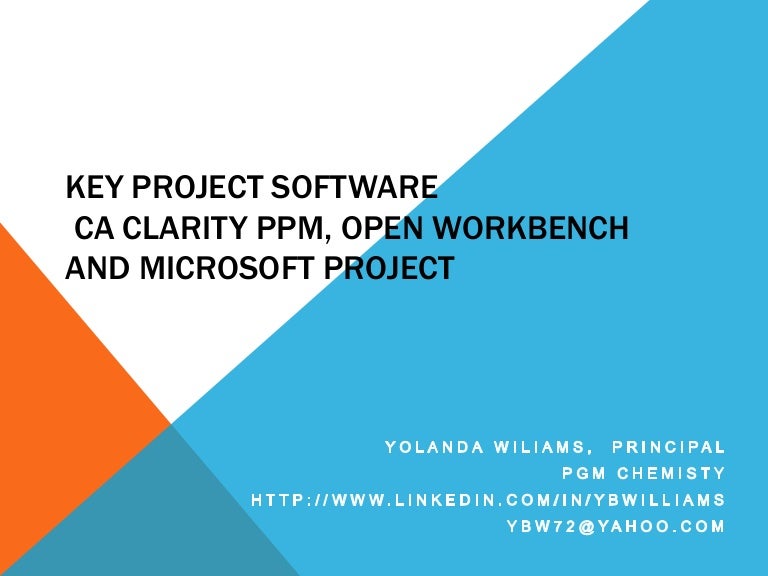 KEY PROJECT SOFTWARE
CA CLARITY PPM, OPEN WORKBENCH AND MICROSOFT PROJECT

YOLANDA WILIAMS, PRINCIPAL
PGM CHEMISTY
HTTP://WWW.LINKEDIN.COM/IN/YBWILLIAMS
YBW72@YAHOO.COM